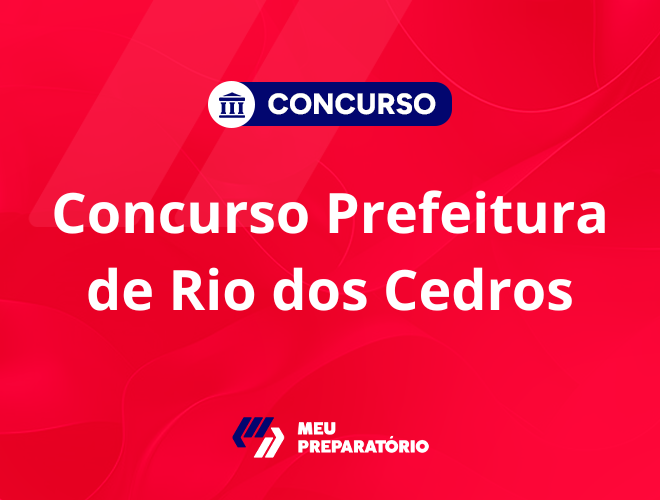 CONCURSO

Concurso Prefeitura de Rio dos Cedros

MEU PREPARATÓRIO